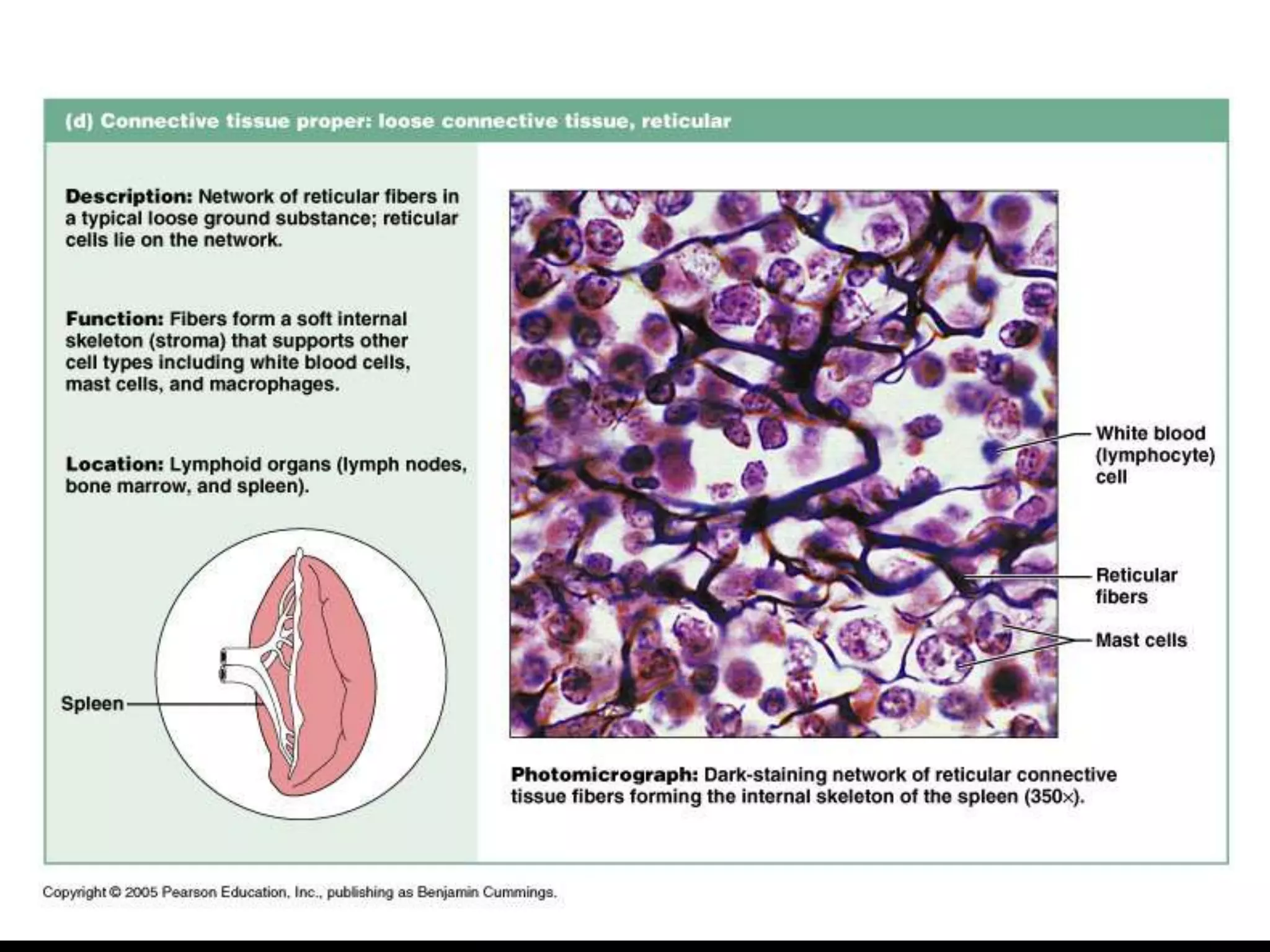 (d) Connective tissue proper: loose connective tissue, reticular

Description: Network of reticular fibers in a typical loose ground substance; reticular cells lie on the network.

Function: Fibers form a soft internal skeleton (stroma) that supports other cell types including white blood cells, mast cells, and macrophages.

Location: Lymphoid organs (lymph nodes, bone marrow, and spleen).

Spleen

White blood (lymphocyte) cell

Reticular fibers

Mast cells

Photomicrograph: Dark-staining network of reticular connective tissue fibers forming the internal skeleton of the spleen (350×).

Copyright © 2005 Pearson Education, Inc., publishing as Benjamin Cummings.